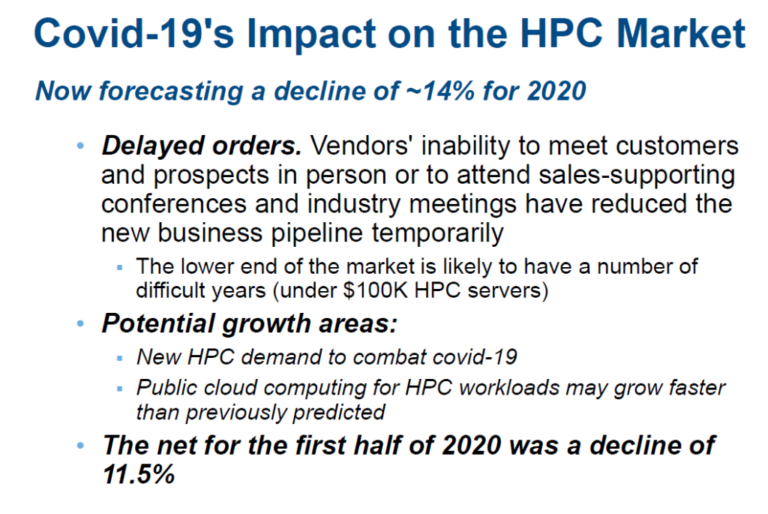 Covid-19's Impact on the HPC Market

Now forecasting a decline of ~14% for 2020

• Delayed orders. Vendors' inability to meet customers and prospects in person or to attend sales-supporting conferences and industry meetings have reduced the new business pipeline temporarily

▪ The lower end of the market is likely to have a number of difficult years (under \$100K HPC servers)

• Potential growth areas:

▪ New HPC demand to combat covid-19

▪ Public cloud computing for HPC workloads may grow faster than previously predicted

• The net for the first half of 2020 was a decline of 11.5%